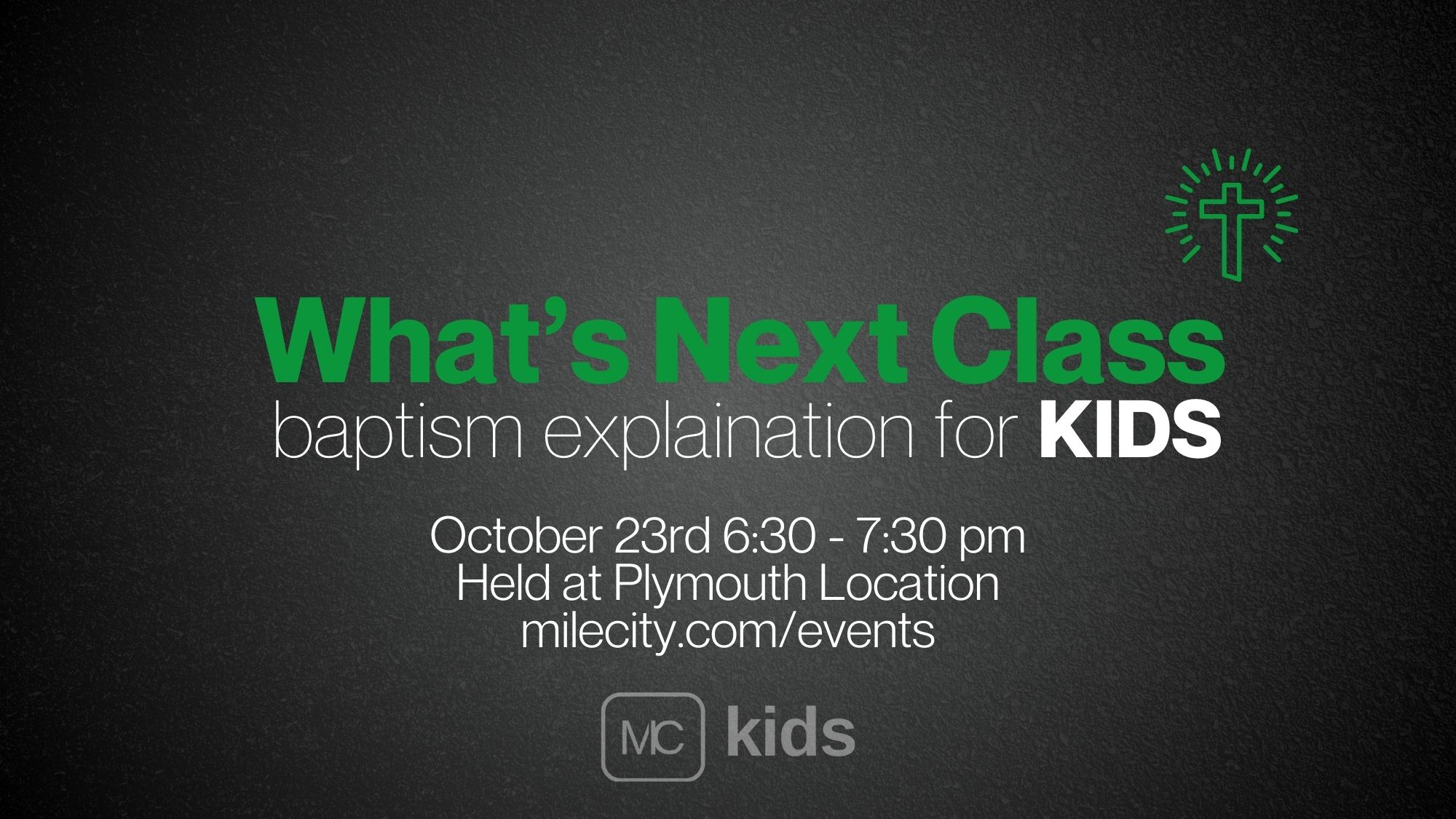 What's Next Class
baptism explaination for KIDS

October 23rd 6:30 - 7:30 pm
Held at Plymouth Location
milecity.com/events

MC kids